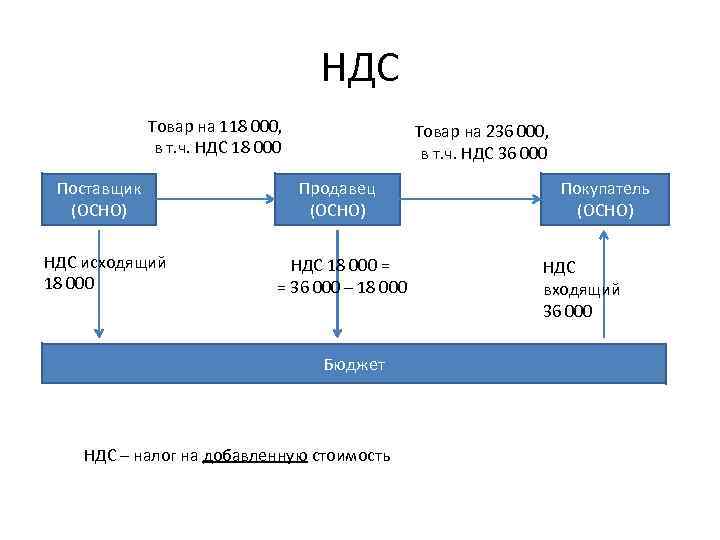 НДС

Товар на 118 000, в т.ч. НДС 18 000

Товар на 236 000, в т.ч. НДС 36 000

Поставщик (ОСНО)

Продавец (ОСНО)

Покупатель (ОСНО)

НДС исходящий 18 000

НДС 18 000 = = 36 000 – 18 000

НДС входящий 36 000

Бюджет

НДС – налог на добавленную стоимость